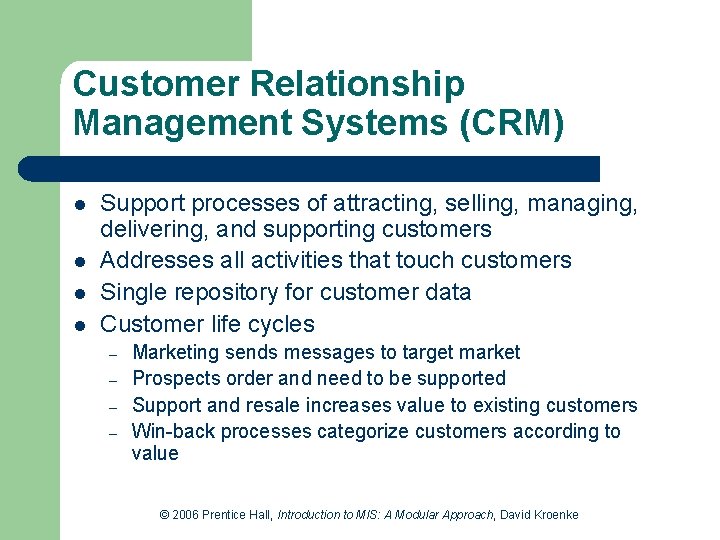 Customer Relationship Management Systems (CRM)

- Support processes of attracting, selling, managing, delivering, and supporting customers
- Addresses all activities that touch customers
- Single repository for customer data
- Customer life cycles
  – Marketing sends messages to target market
  – Prospects order and need to be supported
  – Support and resale increases value to existing customers
  – Win-back processes categorize customers according to value

© 2006 Prentice Hall, Introduction to MIS: A Modular Approach, David Kroenke